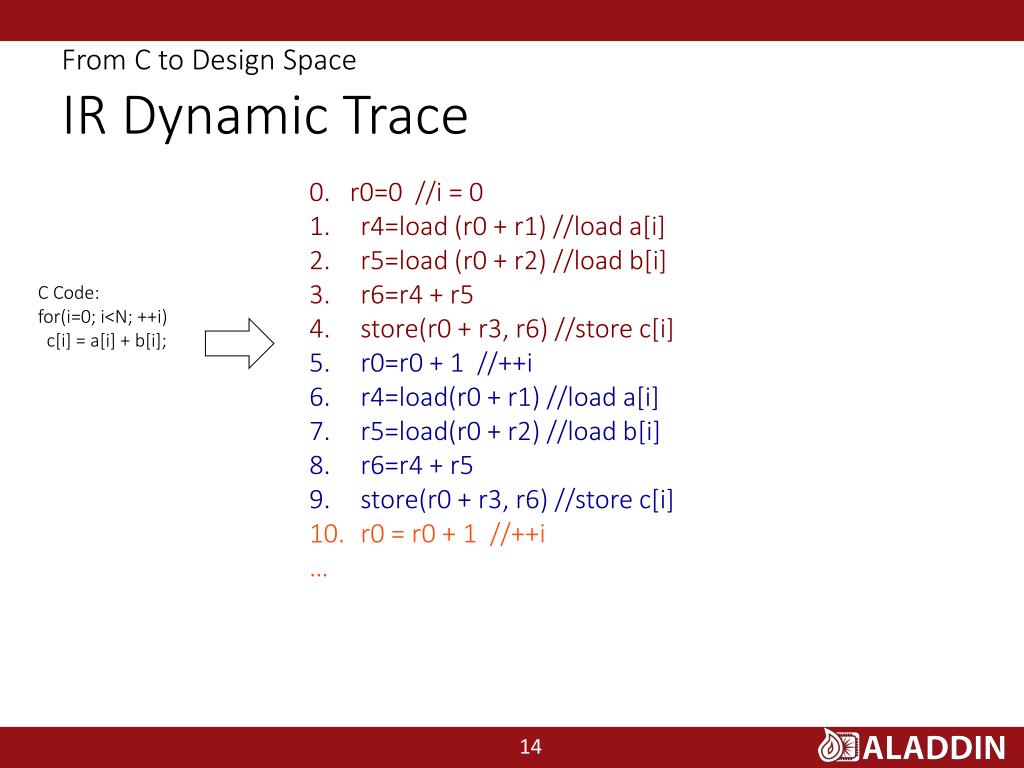 From C to Design Space

IR Dynamic Trace

C Code:
for(i=0; i<N; ++i)
c[i] = a[i] + b[i];

0. r0=0 //i = 0
1. r4=load (r0 + r1) //load a[i]
2. r5=load (r0 + r2) //load b[i]
3. r6=r4 + r5
4. store(r0 + r3, r6) //store c[i]
5. r0=r0 + 1 //++i
6. r4=load(r0 + r1) //load a[i]
7. r5=load(r0 + r2) //load b[i]
8. r6=r4 + r5
9. store(r0 + r3, r6) //store c[i]
10. r0 = r0 + 1 //++i
…

14

ALADDIN